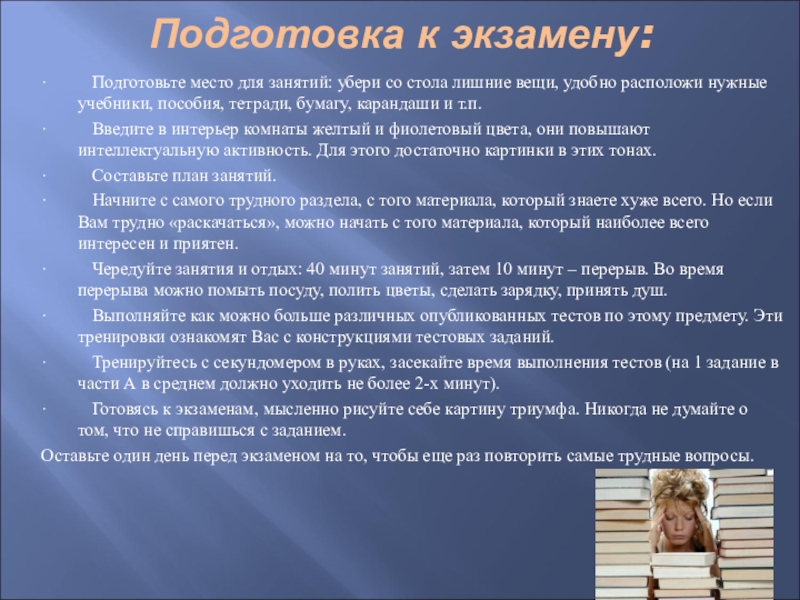 Подготовка к экзамену:

· Подготовьте место для занятий: убери со стола лишние вещи, удобно расположи нужные учебники, пособия, тетради, бумагу, карандаши и т.п.

· Введите в интерьер комнаты желтый и фиолетовый цвета, они повышают интеллектуальную активность. Для этого достаточно картинки в этих тонах.

· Составьте план занятий.

· Начните с самого трудного раздела, с того материала, который знаете хуже всего. Но если Вам трудно «раскачаться», можно начать с того материала, который наиболее всего интересен и приятен.

· Чередуйте занятия и отдых: 40 минут занятий, затем 10 минут – перерыв. Во время перерыва можно помыть посуду, полить цветы, сделать зарядку, принять душ.

· Выполняйте как можно больше различных опубликованных тестов по этому предмету. Эти тренировки ознакомят Вас с конструкциями тестовых заданий.

· Тренируйтесь с секундомером в руках, засекайте время выполнения тестов (на 1 задание в части А в среднем должно уходить не более 2-х минут).

· Готовясь к экзаменам, мысленно рисуйте себе картину триумфа. Никогда не думайте о том, что не справишься с заданием.

Оставьте один день перед экзаменом на то, чтобы еще раз повторить самые трудные вопросы.